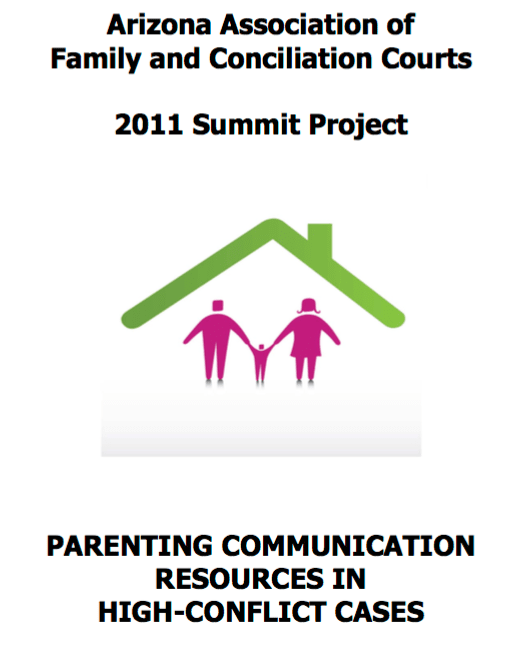 Arizona Association of Family and Conciliation Courts

2011 Summit Project

PARENTING COMMUNICATION RESOURCES IN HIGH-CONFLICT CASES